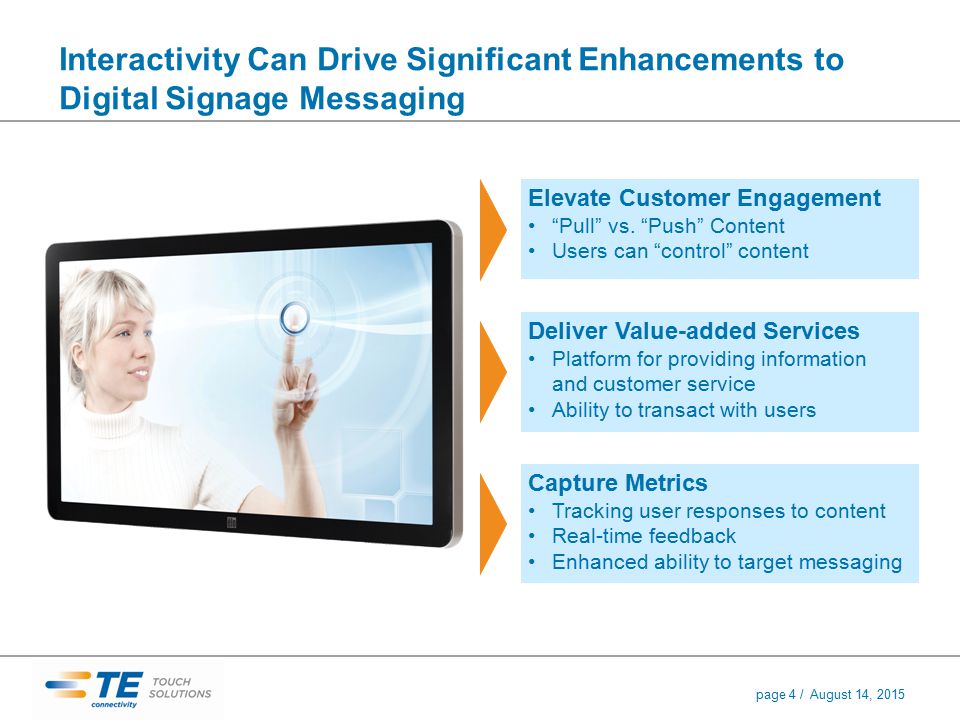 Interactivity Can Drive Significant Enhancements to Digital Signage Messaging

Elevate Customer Engagement
• “Pull” vs. “Push” Content
• Users can “control” content

Deliver Value-added Services
• Platform for providing information and customer service
• Ability to transact with users

Capture Metrics
• Tracking user responses to content
• Real-time feedback
• Enhanced ability to target messaging

TE connectivity TOUCH SOLUTIONS

page 4 / August 14, 2015